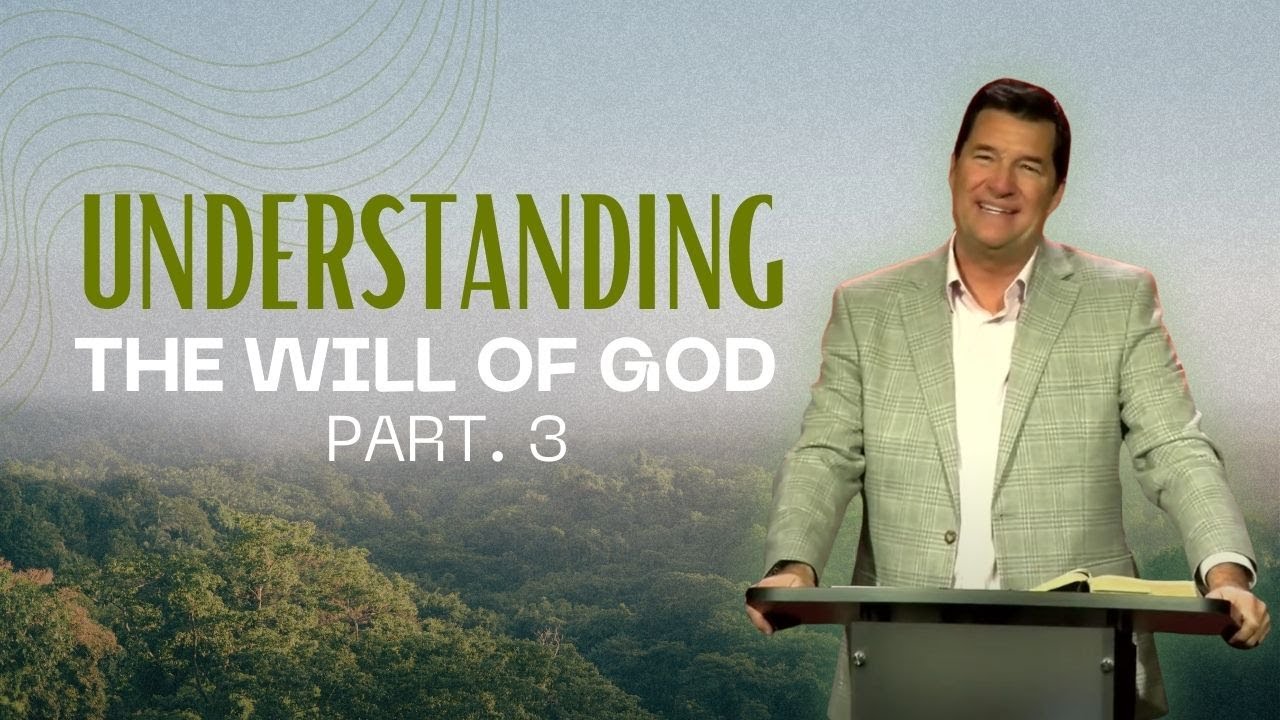 UNDERSTANDING
THE WILL OF GOD
PART. 3